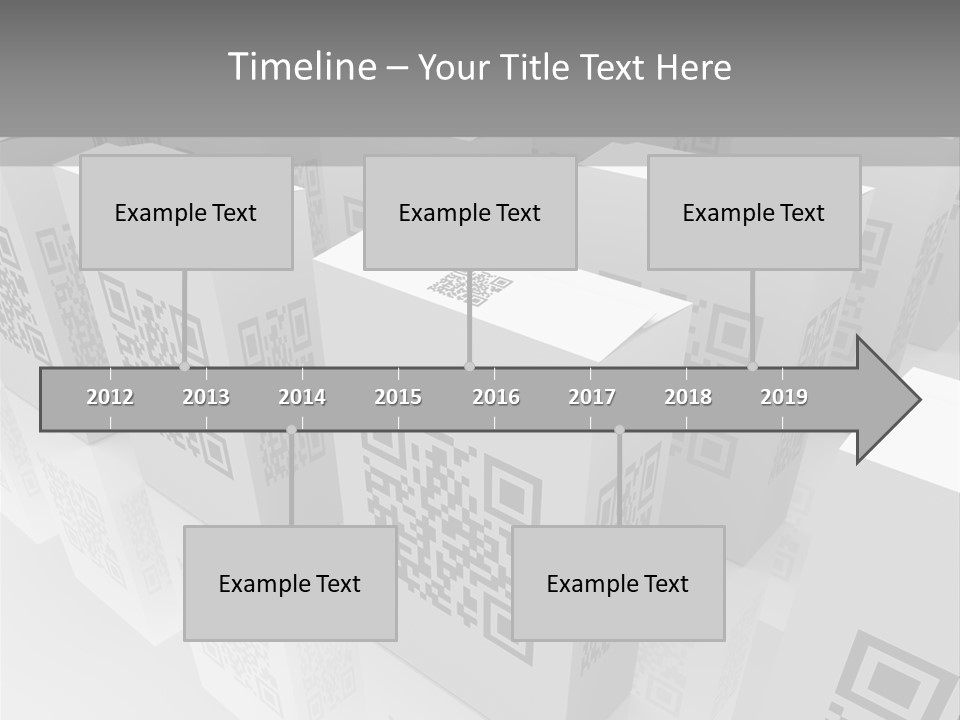 Timeline – Your Title Text Here

Example Text

Example Text

Example Text

2012 2013 2014 2015 2016 2017 2018 2019

Example Text

Example Text